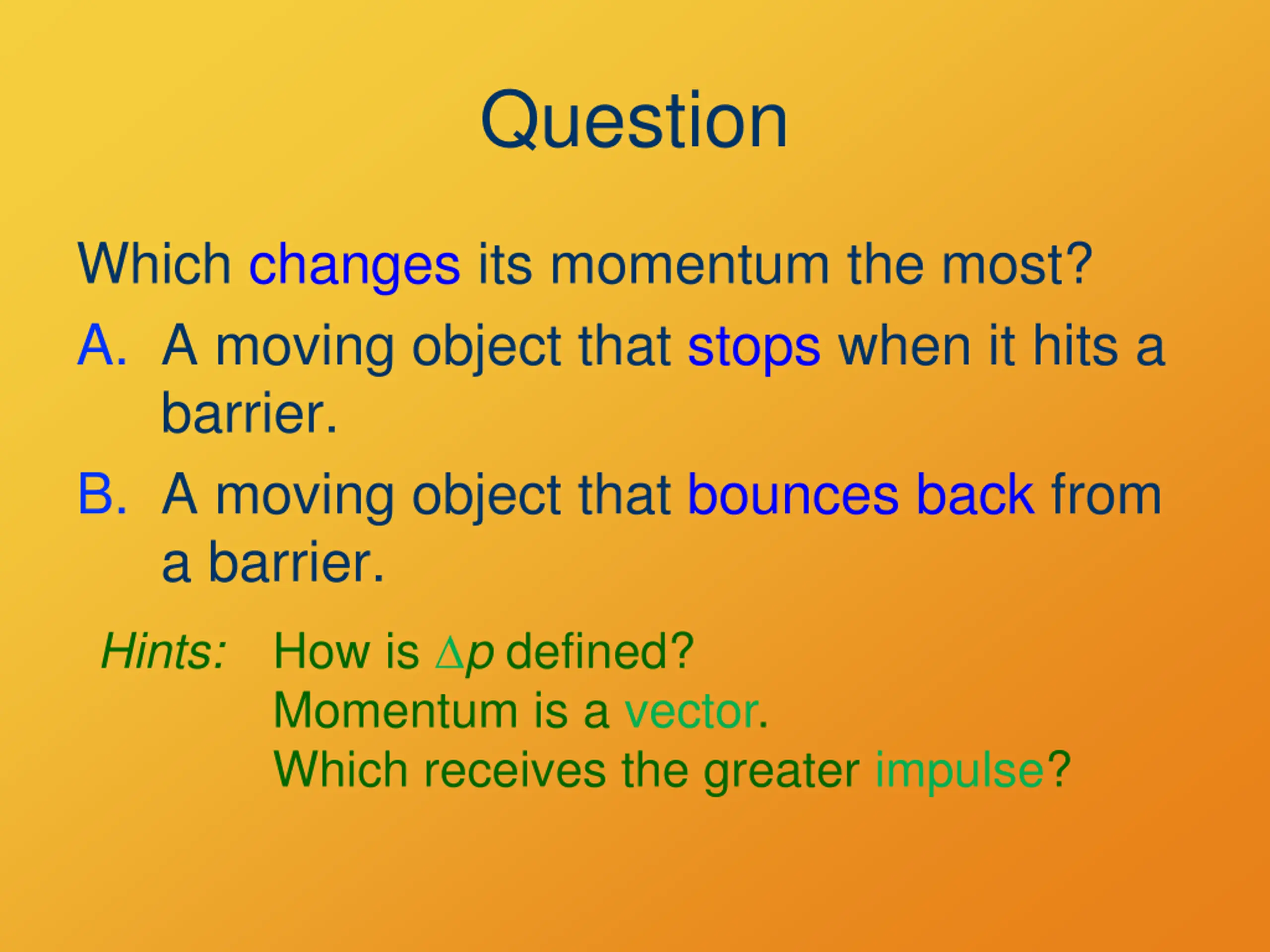 Question

Which changes its momentum the most?

A. A moving object that stops when it hits a barrier.

B. A moving object that bounces back from a barrier.

Hints: How is $\Delta p$ defined?
Momentum is a vector.
Which receives the greater impulse?